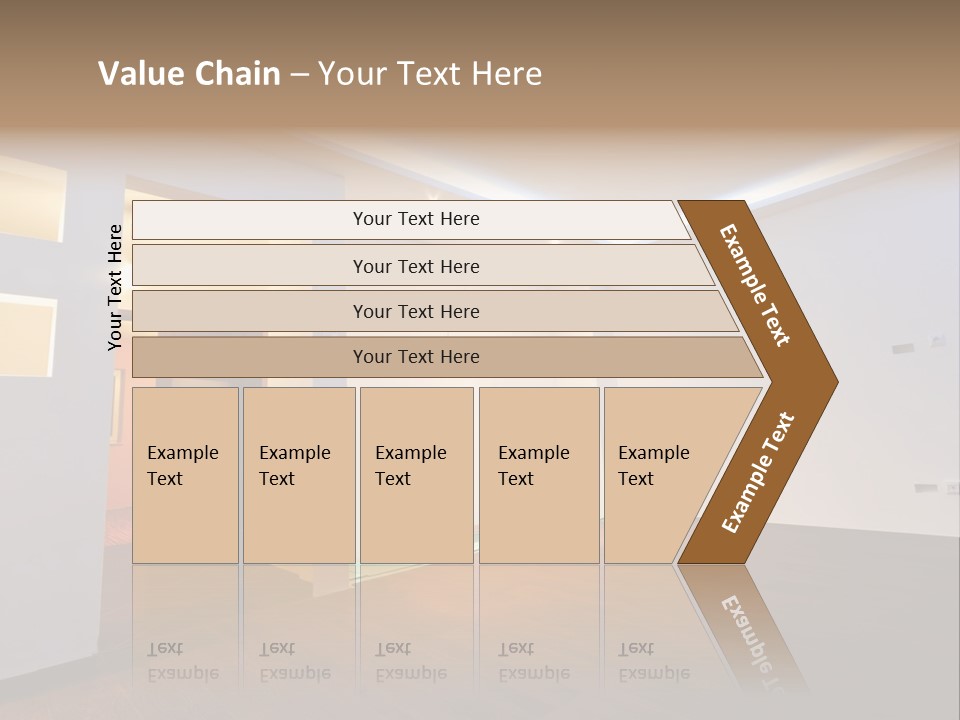 Value Chain – Your Text Here

Your Text Here

Your Text Here

Your Text Here

Your Text Here

Your Text Here

Example Text

Example Text

Example Text

Example Text

Example Text

Example Text

Example Text